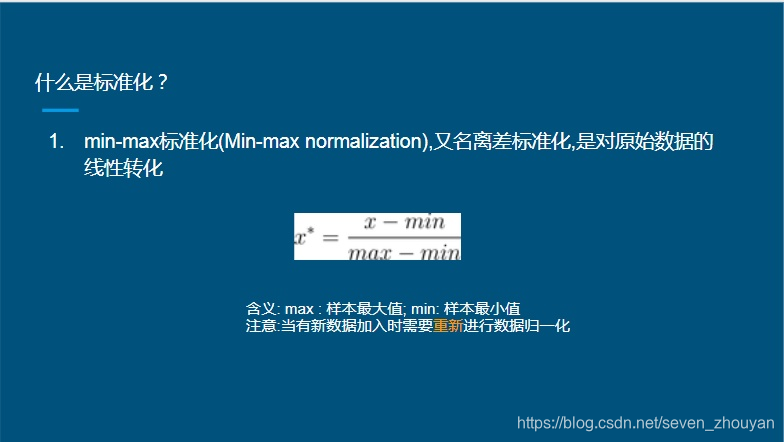 什么是标准化？

1. min-max标准化(Min-max normalization),又名离差标准化,是对原始数据的线性转化

$x^* = \frac{x - min}{max - min}$

含义: max : 样本最大值; min: 样本最小值
注意:当有新数据加入时需要重新进行数据归一化

https://blog.csdn.net/seven_zhouyan